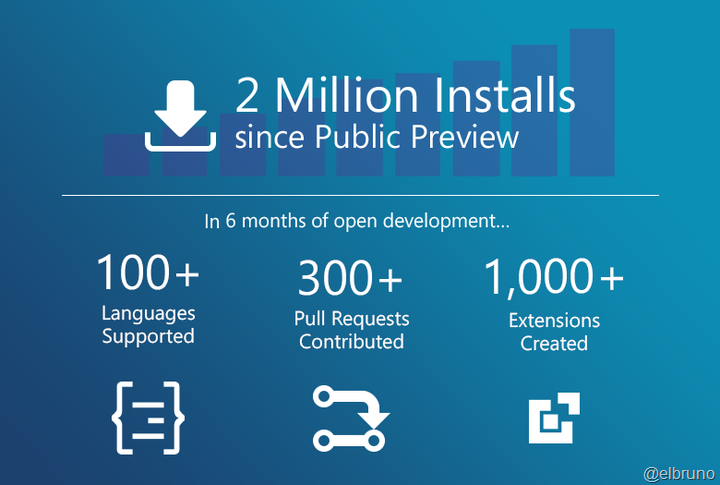 2 Million Installs
since Public Preview

In 6 months of open development...

100+
Languages Supported

300+
Pull Requests Contributed

1,000+
Extensions Created

@elbruno